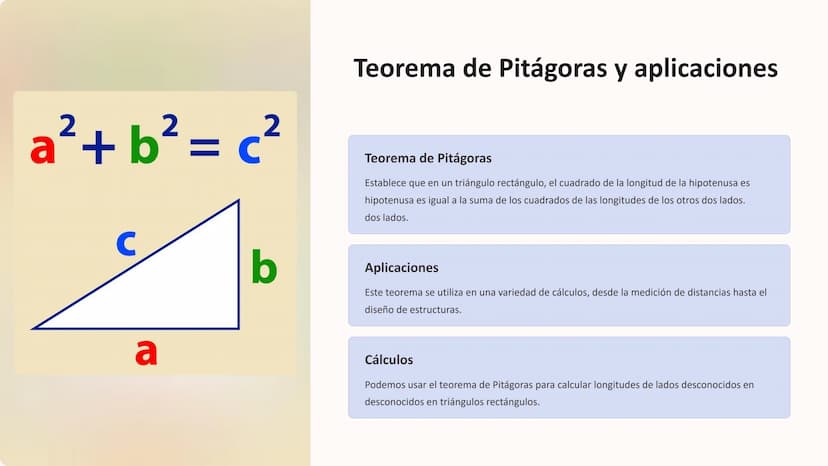 $a^2 + b^2 = c^2$

c

b

a

Teorema de Pitágoras y aplicaciones

Teorema de Pitágoras

Establece que en un triángulo rectángulo, el cuadrado de la longitud de la hipotenusa es hipotenusa es igual a la suma de los cuadrados de las longitudes de los otros dos lados. dos lados.

Aplicaciones

Este teorema se utiliza en una variedad de cálculos, desde la medición de distancias hasta el diseño de estructuras.

Cálculos

Podemos usar el teorema de Pitágoras para calcular longitudes de lados desconocidos en desconocidos en triángulos rectángulos.